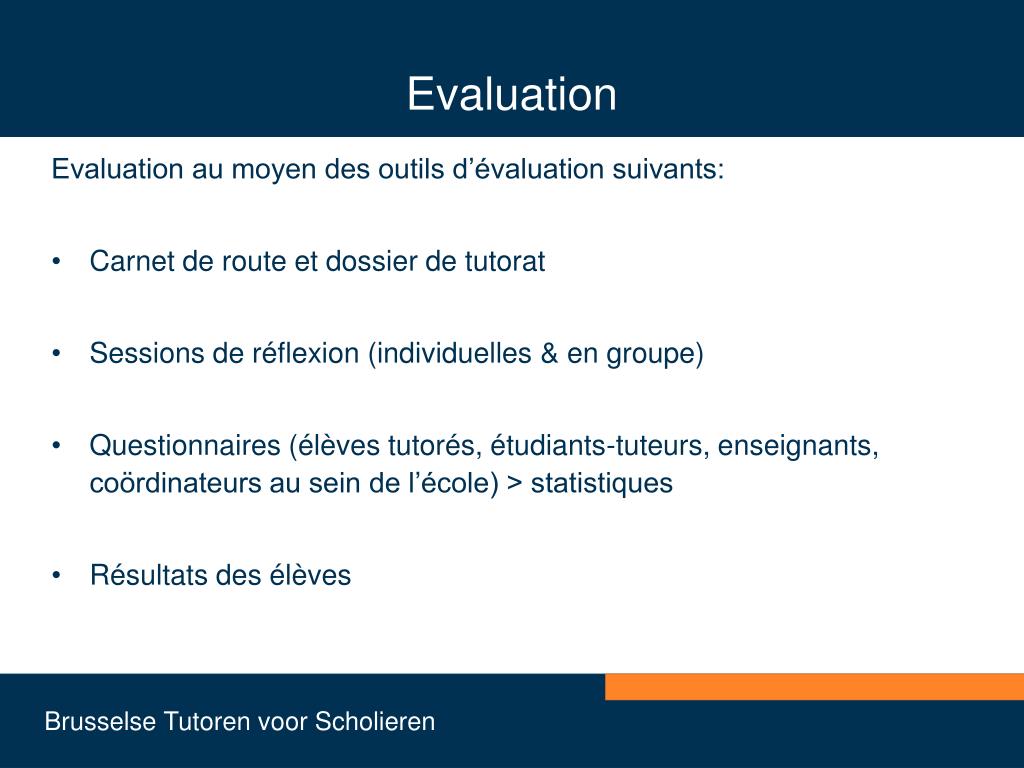 Evaluation

Evaluation au moyen des outils d’évaluation suivants:

• Carnet de route et dossier de tutorat

• Sessions de réflexion (individuelles & en groupe)

• Questionnaires (élèves tutorés, étudiants-tuteurs, enseignants, coördinateurs au sein de l’école) > statistiques

• Résultats des élèves

Brusselse Tutoren voor Scholieren